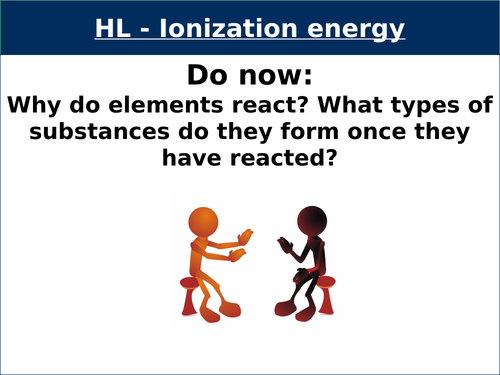 HL - Ionization energy

Do now:

Why do elements react? What types of substances do they form once they have reacted?